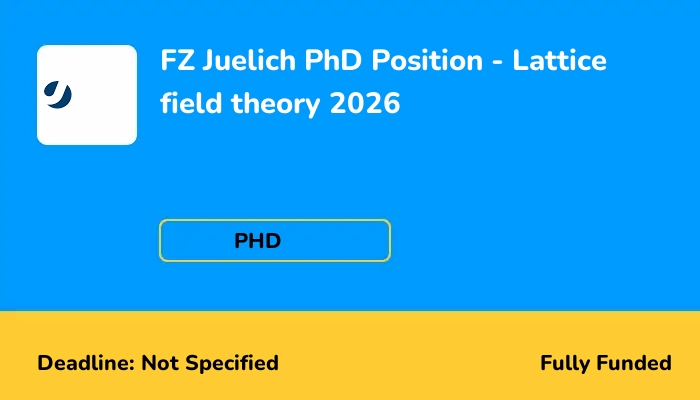 FZ Juelich PhD Position - Lattice field theory 2026

PHD

Deadline: Not Specified

Fully Funded